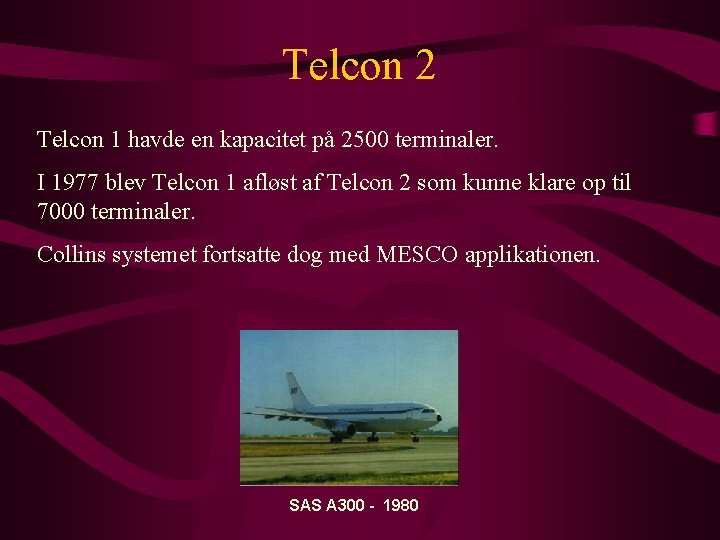 Telcon 2

Telcon 1 havde en kapacitet på 2500 terminaler.

I 1977 blev Telcon 1 afløst af Telcon 2 som kunne klare op til 7000 terminaler.

Collins systemet fortsatte dog med MESCO applikationen.

SAS A300 - 1980